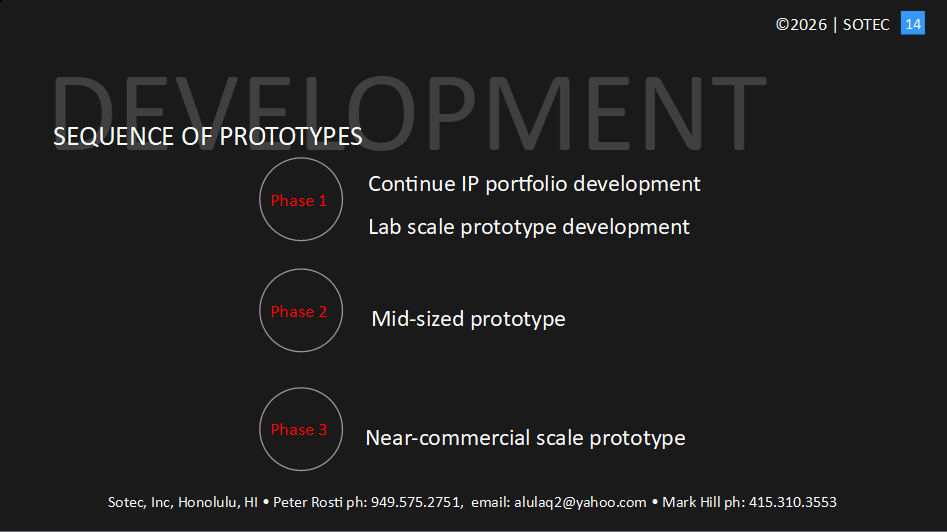 ©2026 | SOTEC 14

DEVELOPMENT

SEQUENCE OF PROTOTYPES

Phase 1

Continue IP portfolio development

Lab scale prototype development

Phase 2

Mid-sized prototype

Phase 3

Near-commercial scale prototype

Sotec, Inc, Honolulu, HI • Peter Rosti ph: 949.575.2751, email: alulaq2@yahoo.com • Mark Hill ph: 415.310.3553